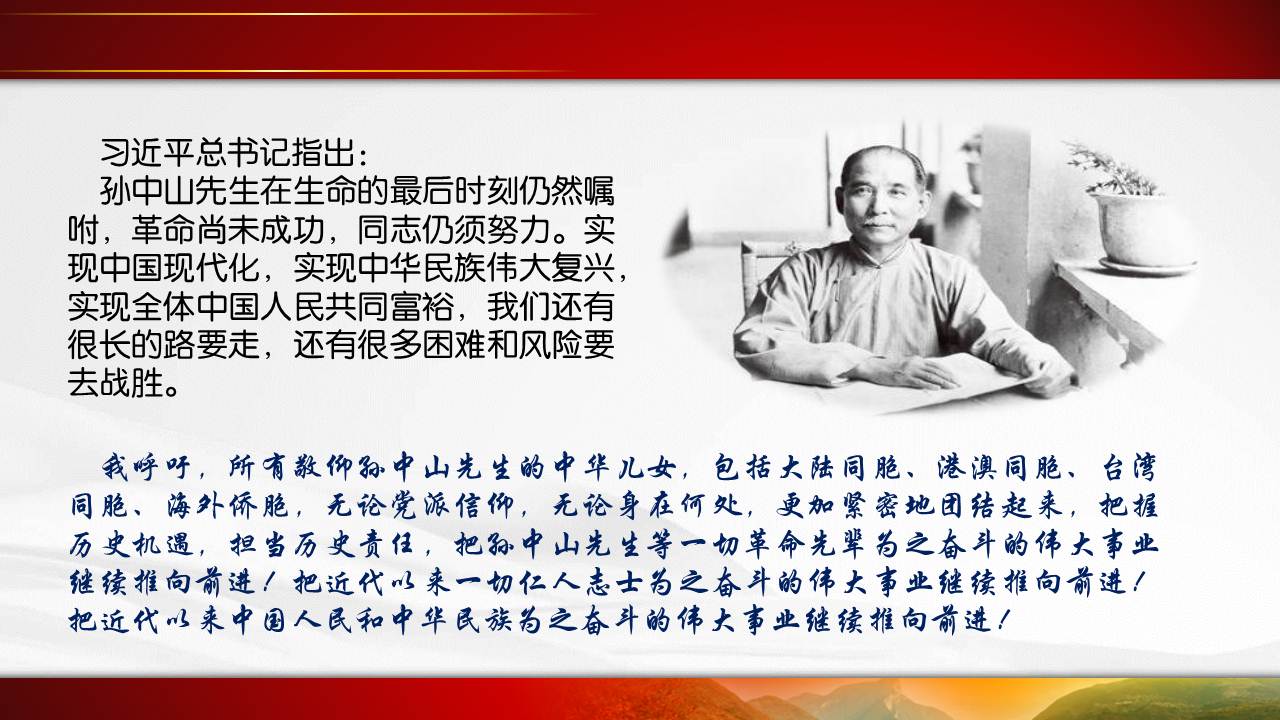 习近平总书记指出：
孙中山先生在生命的最后时刻仍然嘱咐，革命尚未成功，同志仍须努力。实现中国现代化，实现中华民族伟大复兴，实现全体中国人民共同富裕，我们还有很长的路要走，还有很多困难和风险要去战胜。

我呼吁，所有敬仰孙中山先生的中华儿女，包括大陆同胞、港澳同胞、台湾同胞、海外侨胞，无论党派信仰，无论身在何处，更加紧密地团结起来，把握历史机遇，担当历史责任，把孙中山先生等一切革命先辈为之奋斗的伟大事业继续推向前进！把近代以来一切仁人志士为之奋斗的伟大事业继续推向前进！把近代以来中国人民和中华民族为之奋斗的伟大事业继续推向前进！